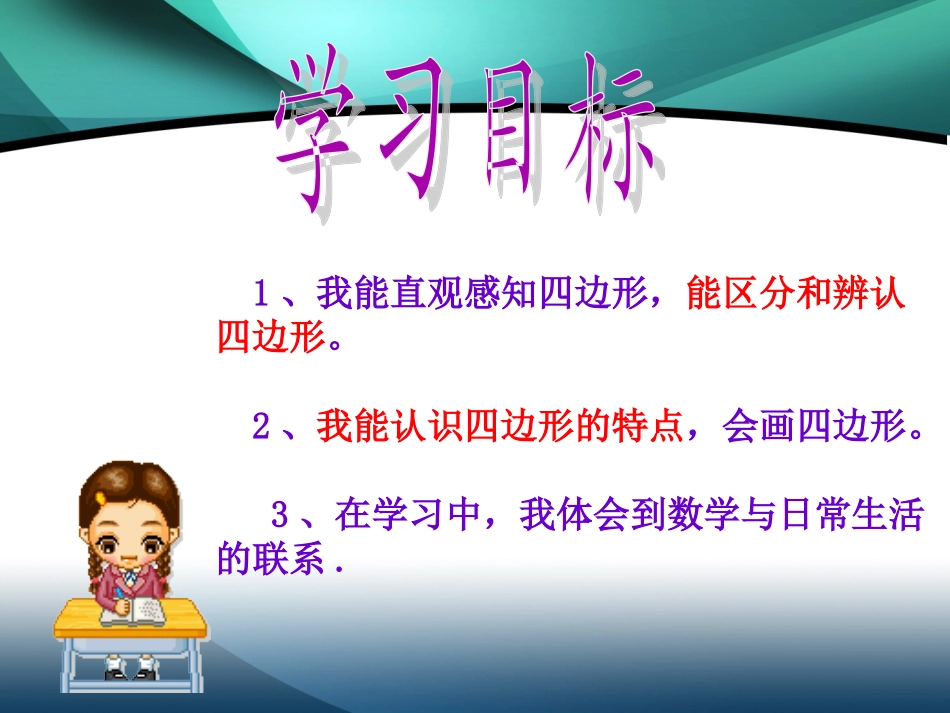 学习目标

1、我能直观感知四边形，能区分和辨认四边形。

2、我能认识四边形的特点，会画四边形。

3、在学习中，我体会到数学与日常生活的联系.